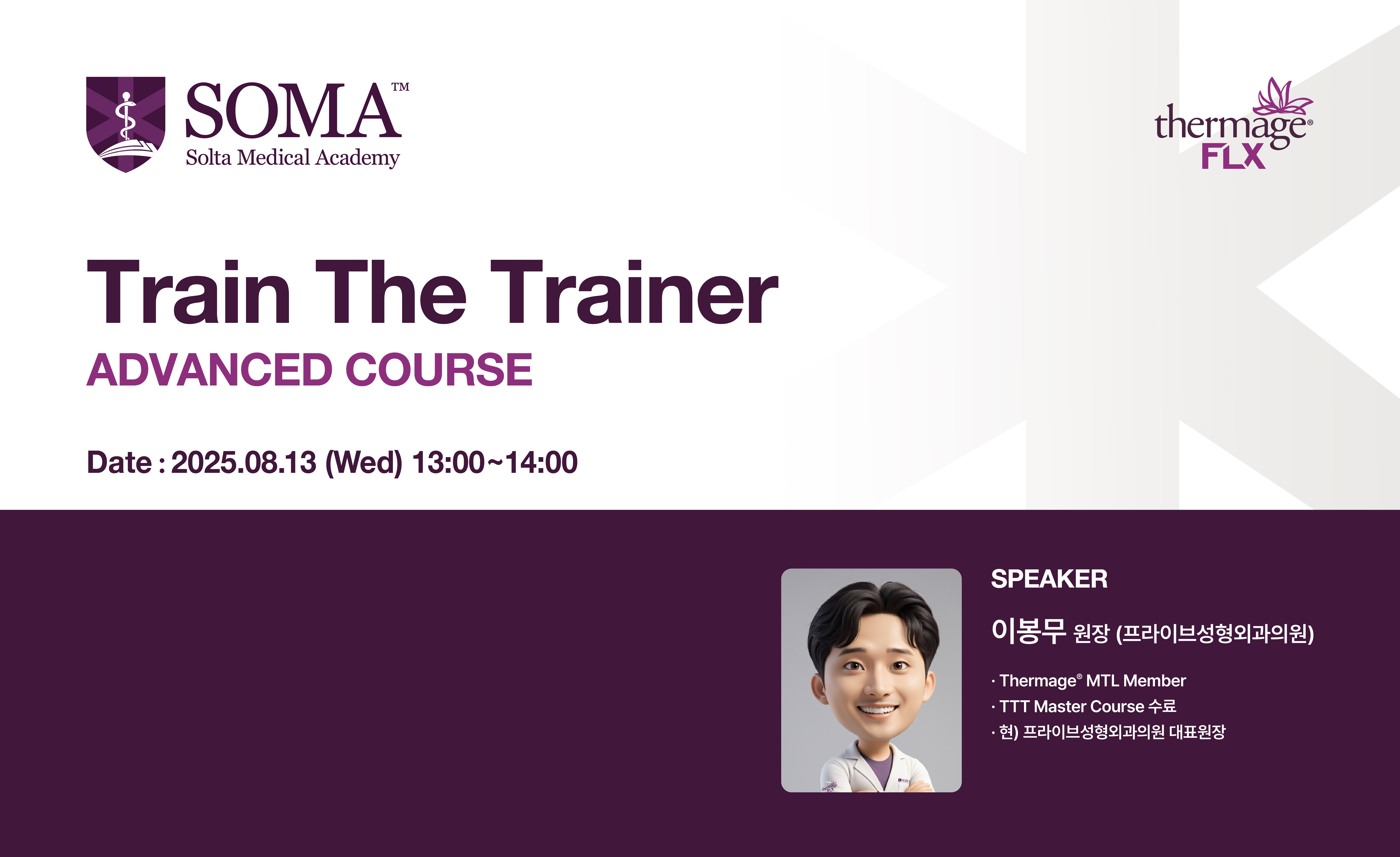 SOMA™
Solta Medical Academy

thermage®
FLX

Train The Trainer
ADVANCED COURSE

Date : 2025.08.13 (Wed) 13:00~14:00

SPEAKER

이봉무 원장 (프라이브성형외과의원)

· Thermage® MTL Member
· TTT Master Course 수료
· 현) 프라이브성형외과의원 대표원장